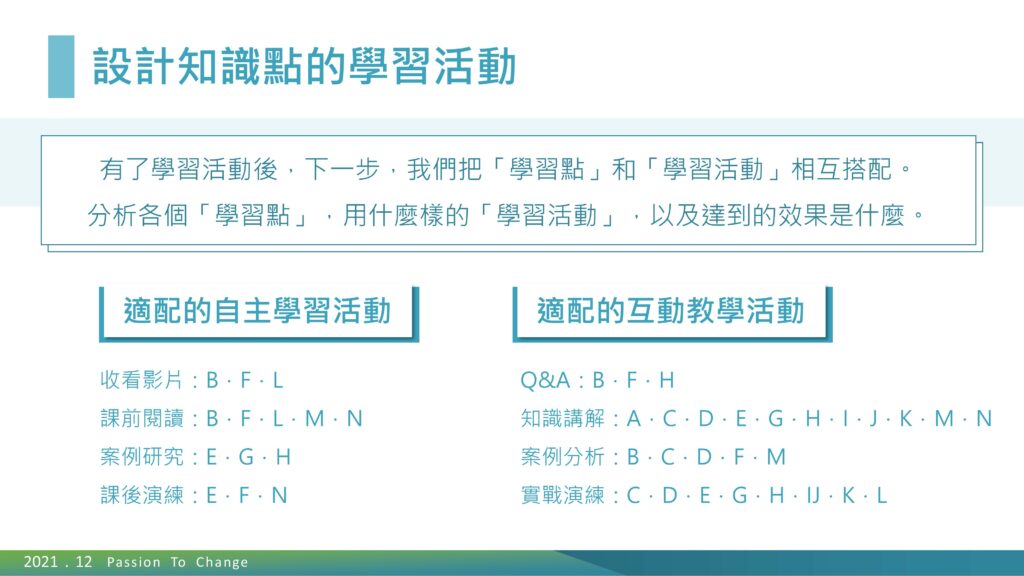 設計知識點的學習活動

有了學習活動後，下一步，我們把「學習點」和「學習活動」相互搭配。
分析各個「學習點」，用什麼樣的「學習活動」，以及達到的效果是什麼。

適配的自主學習活動

收看影片：B、F、L
課前閱讀：B、F、L、M、N
案例研究：E、G、H
課後演練：E、F、N

適配的互動教學活動

Q&A：B、F、H
知識講解：A、C、D、E、G、H、I、J、K、M、N
案例分析：B、C、D、F、M
實戰演練：C、D、E、G、H、IJ、K、L

2021 . 12 Passion To Change